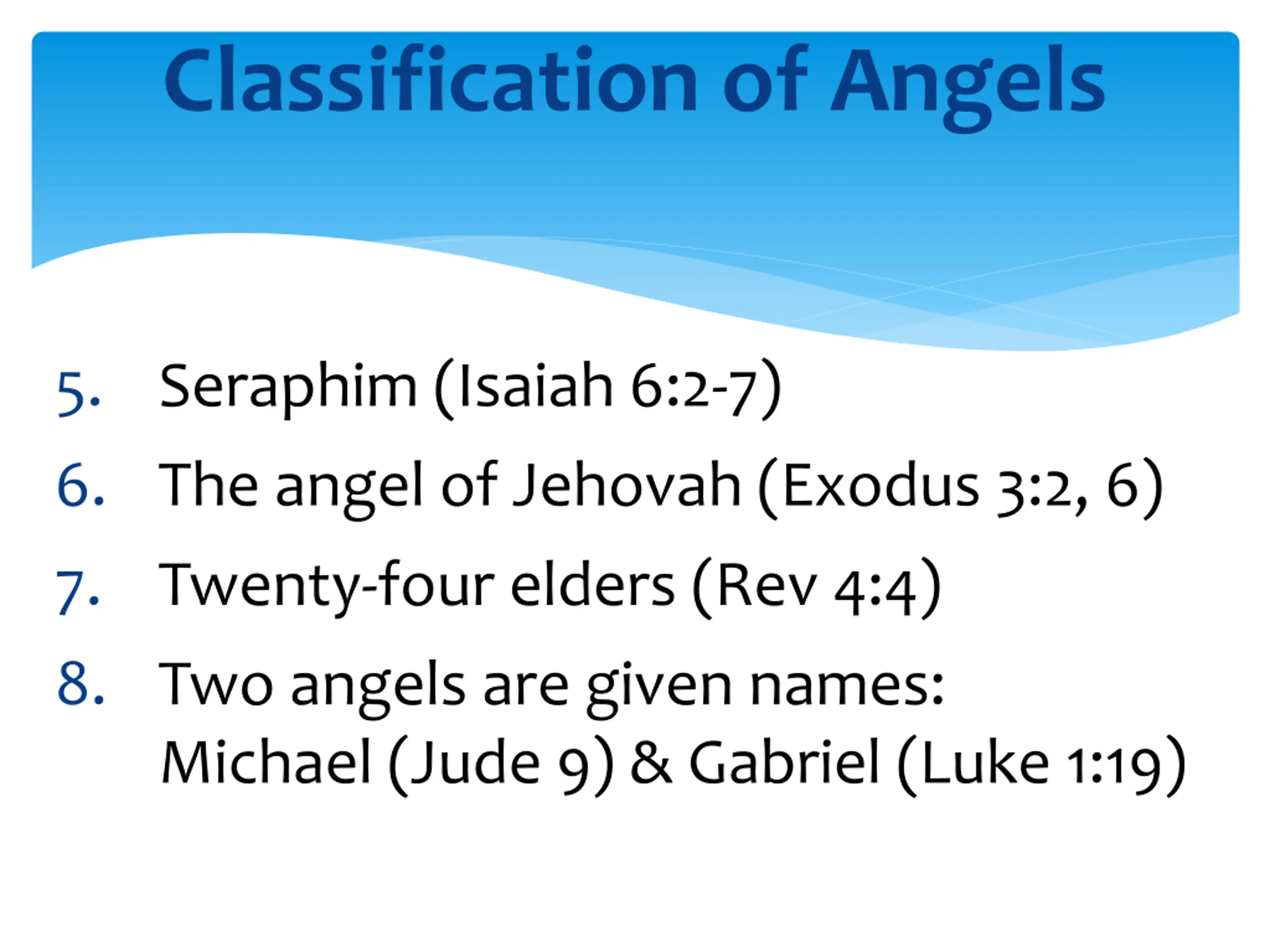 Classification of Angels

5. Seraphim (Isaiah 6:2-7)
6. The angel of Jehovah (Exodus 3:2, 6)
7. Twenty-four elders (Rev 4:4)
8. Two angels are given names: Michael (Jude 9) & Gabriel (Luke 1:19)